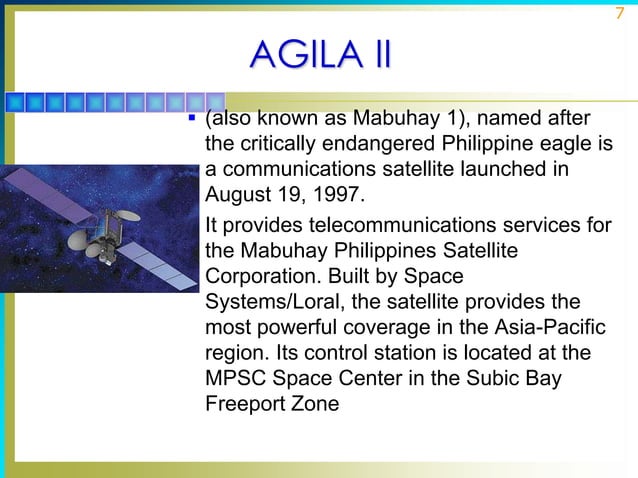 7

AGILA II

▪ (also known as Mabuhay 1), named after the critically endangered Philippine eagle is a communications satellite launched in August 19, 1997.

It provides telecommunications services for the Mabuhay Philippines Satellite Corporation. Built by Space Systems/Loral, the satellite provides the most powerful coverage in the Asia-Pacific region. Its control station is located at the MPSC Space Center in the Subic Bay Freeport Zone